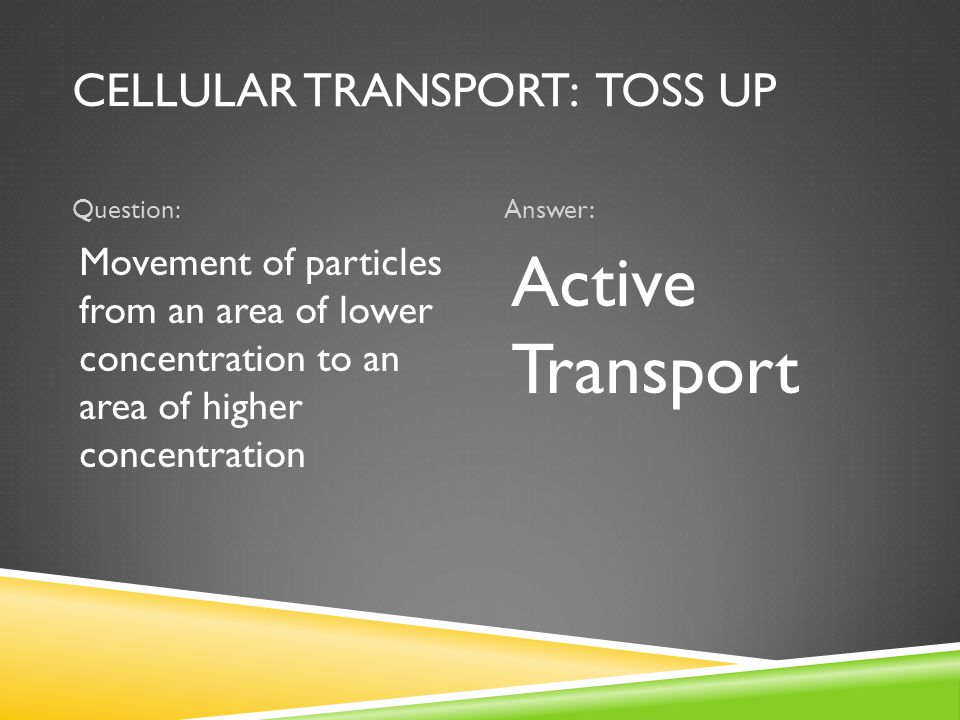 CELLULAR TRANSPORT: TOSS UP

Question:

Movement of particles from an area of lower concentration to an area of higher concentration

Answer:

Active Transport